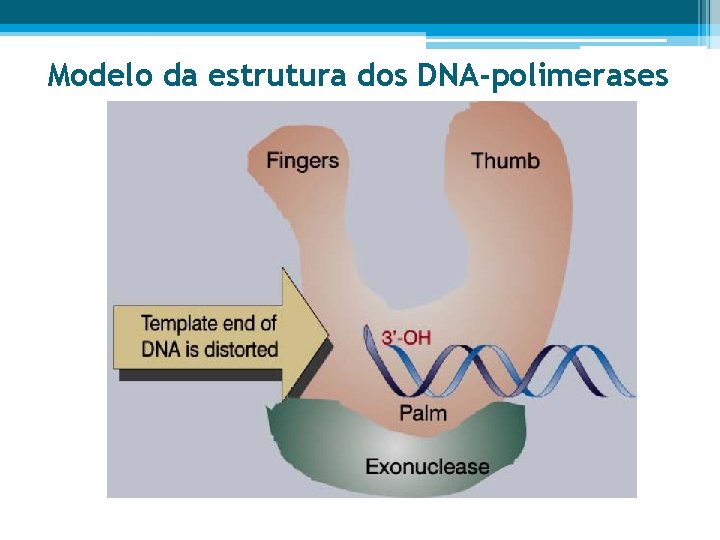 Modelo da estrutura dos DNA-polimerases

Fingers

Thumb

Template end of DNA is distorted

3'-OH

Palm

Exonuclease